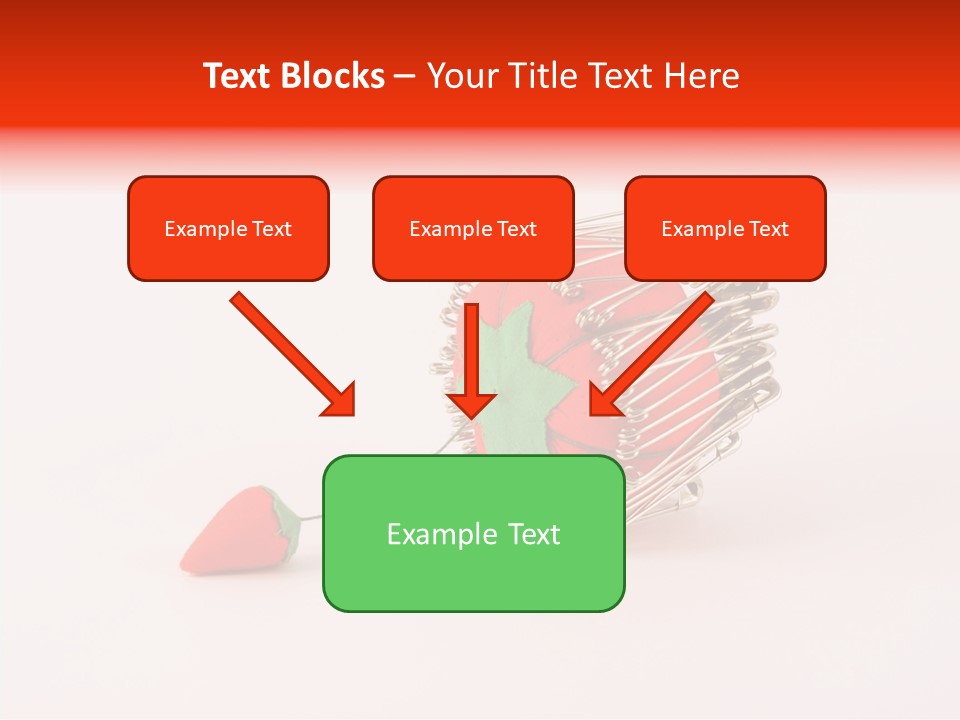 Text Blocks – Your Title Text Here

Example Text

Example Text

Example Text

Example Text